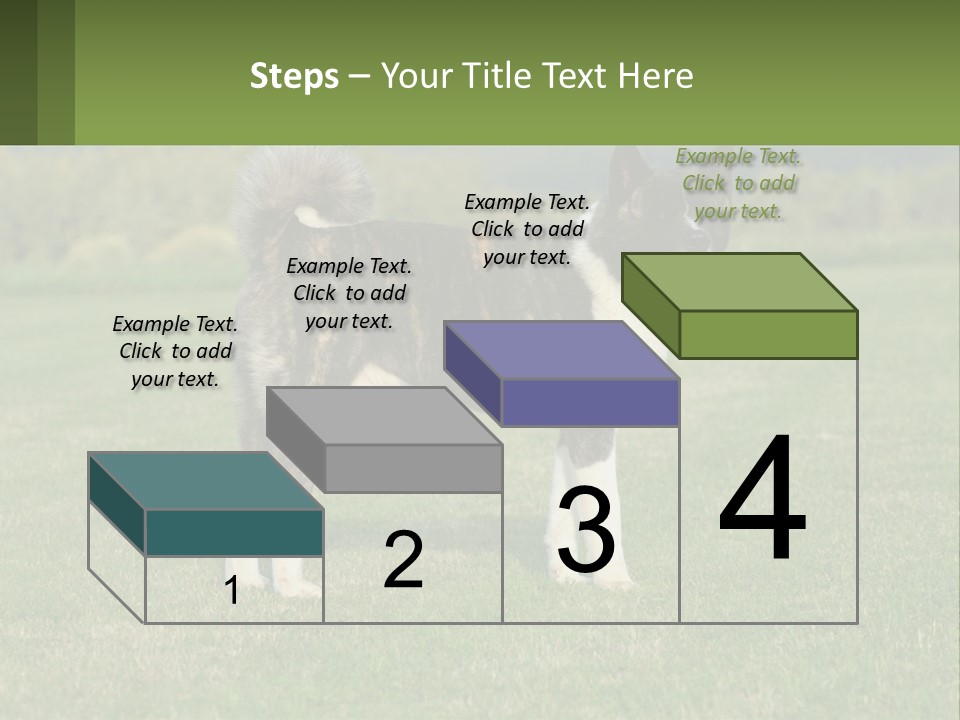 Steps – Your Title Text Here

Example Text. Click to add your text.

Example Text. Click to add your text.

Example Text. Click to add your text.

Example Text. Click to add your text.

1

2

3

4